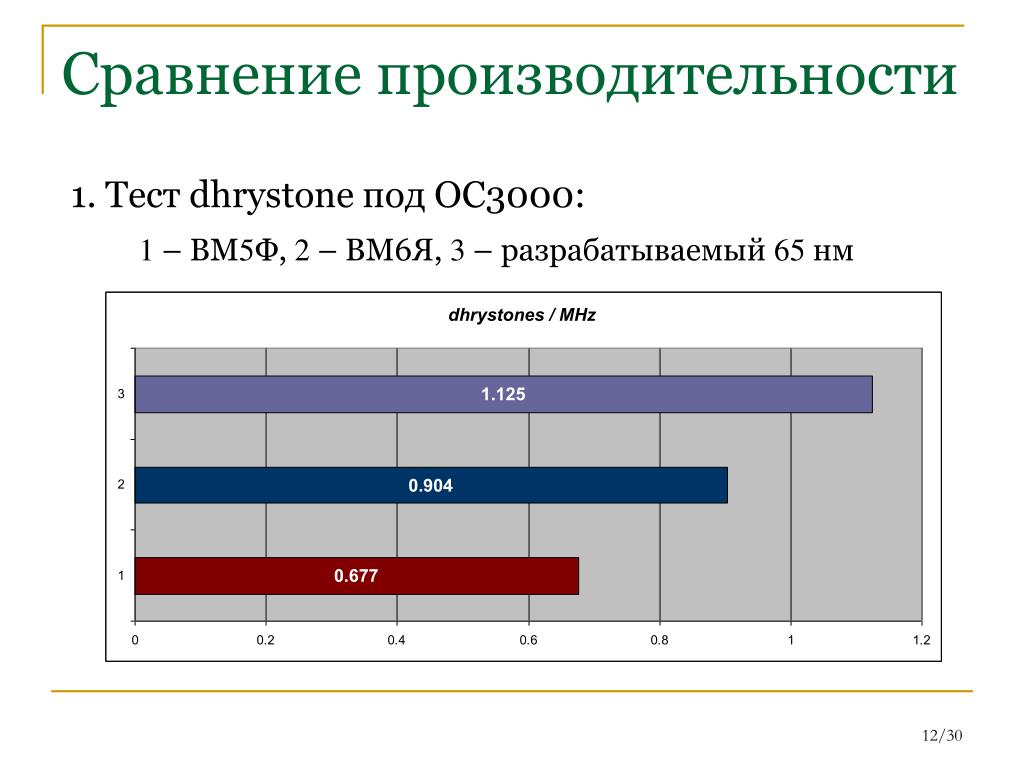 Сравнение производительности

1. Тест dhrystone под ОС3000:

1 – ВМ5Ф, 2 – ВМ6Я, 3 – разрабатываемый 65 нм

dhrystones / MHz

3 1.125
2 0.904
1 0.677

0 0.2 0.4 0.6 0.8 1 1.2

12/30